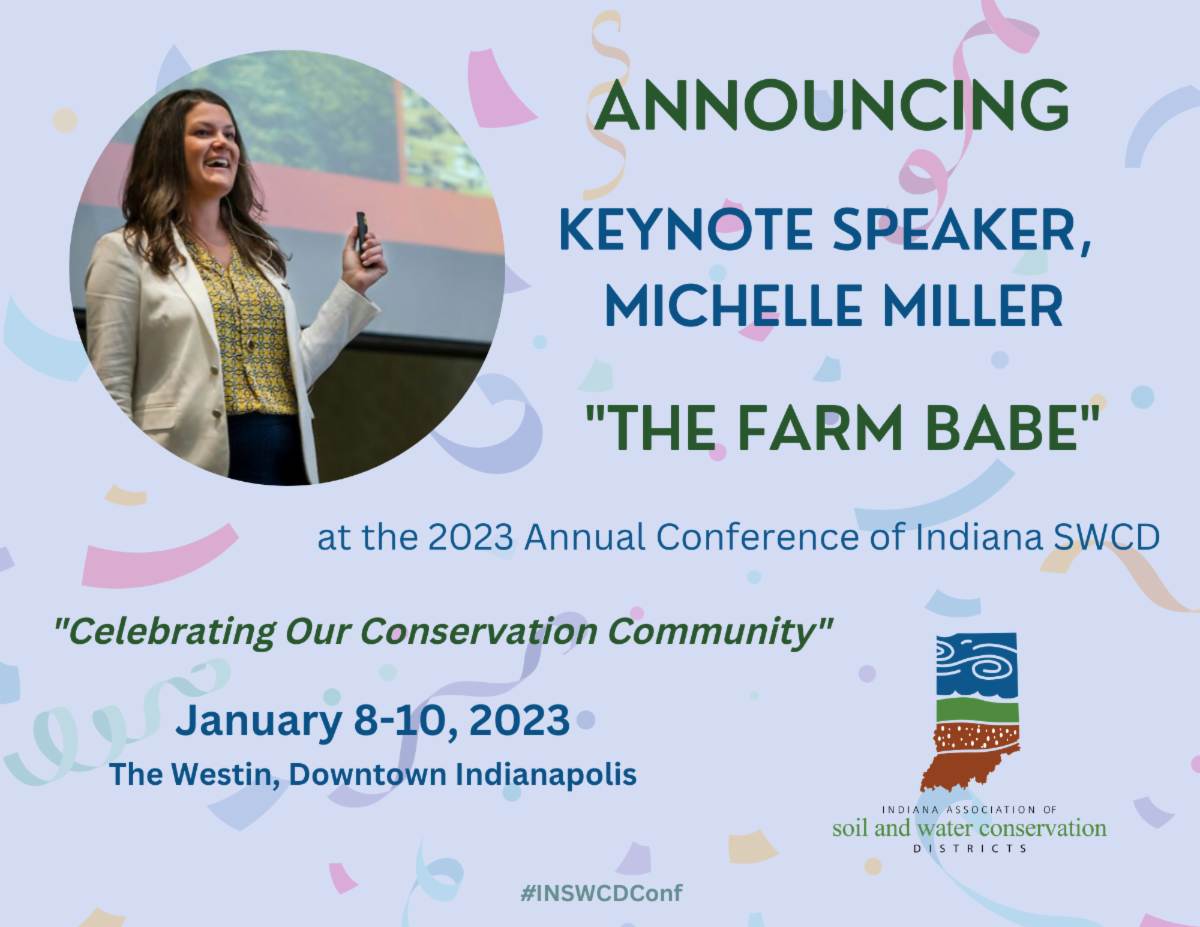 ANNOUNCING

KEYNOTE SPEAKER, MICHELLE MILLER

"THE FARM BABE"

at the 2023 Annual Conference of Indiana SWCD

"Celebrating Our Conservation Community"

January 8-10, 2023
The Westin, Downtown Indianapolis

INDIANA ASSOCIATION OF
soil and water conservation
DISTRICTS

#INSWCDConf